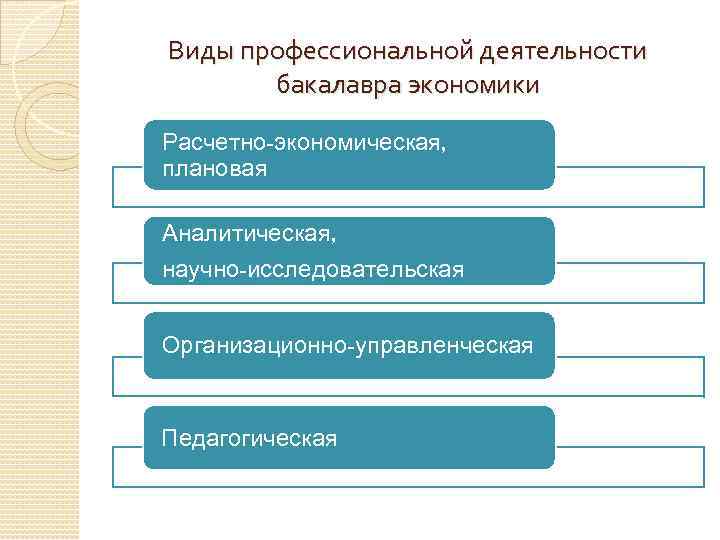 Виды профессиональной деятельности бакалавра экономики

Расчетно-экономическая, плановая

Аналитическая, научно-исследовательская

Организационно-управленческая

Педагогическая